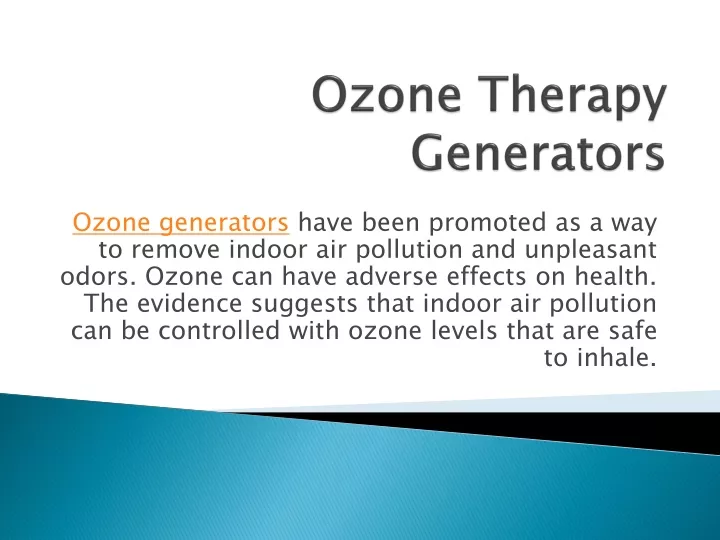 Ozone Therapy Generators

Ozone generators have been promoted as a way to remove indoor air pollution and unpleasant odors. Ozone can have adverse effects on health. The evidence suggests that indoor air pollution can be controlled with ozone levels that are safe to inhale.